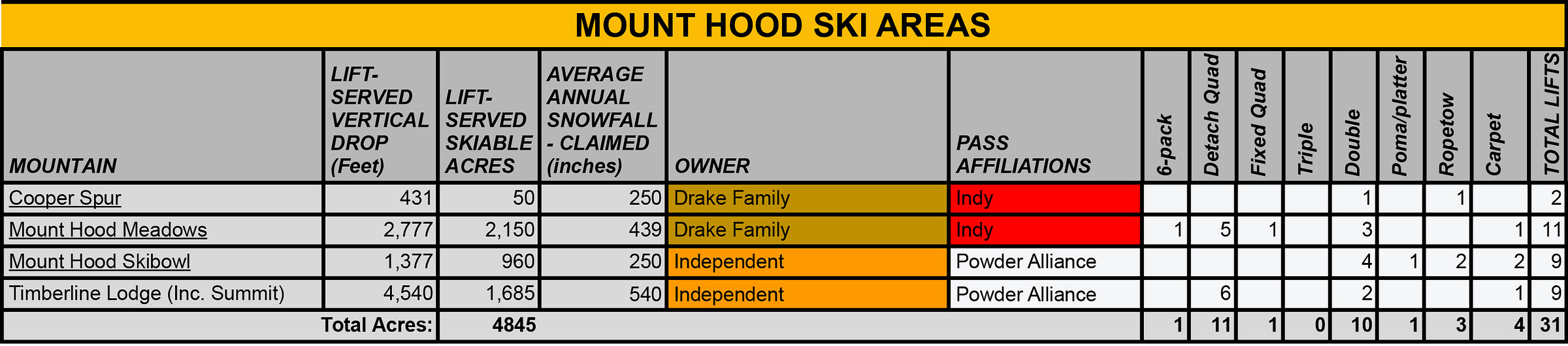 MOUNT HOOD SKI AREAS

| MOUNTAIN | LIFT-SERVED VERTICAL DROP (Feet) | LIFT-SERVED SKIABLE ACRES | AVERAGE ANNUAL SNOWFALL - CLAIMED (inches) | OWNER | PASS AFFILIATIONS | 6-pack | Detach Quad | Fixed Quad | Triple | Double | Poma/platter | Ropetow | Carpet | TOTAL LIFTS |
|---|---|---|---|---|---|---|---|---|---|---|---|---|---|---|
| Cooper Spur | 431 | 50 | 250 | Drake Family | Indy | | | | | 1 | | 1 | | 2 |
| Mount Hood Meadows | 2,777 | 2,150 | 439 | Drake Family | Indy | 1 | 5 | 1 | | 3 | | | 1 | 11 |
| Mount Hood Skibowl | 1,377 | 960 | 250 | Independent | Powder Alliance | | | | | 4 | 1 | 2 | 2 | 9 |
| Timberline Lodge (Inc. Summit) | 4,540 | 1,685 | 540 | Independent | Powder Alliance | | 6 | | | 2 | | | 1 | 9 |
| Total Acres: | | 4845 | | | | 1 | 11 | 1 | 0 | 10 | 1 | 3 | 4 | 31 |